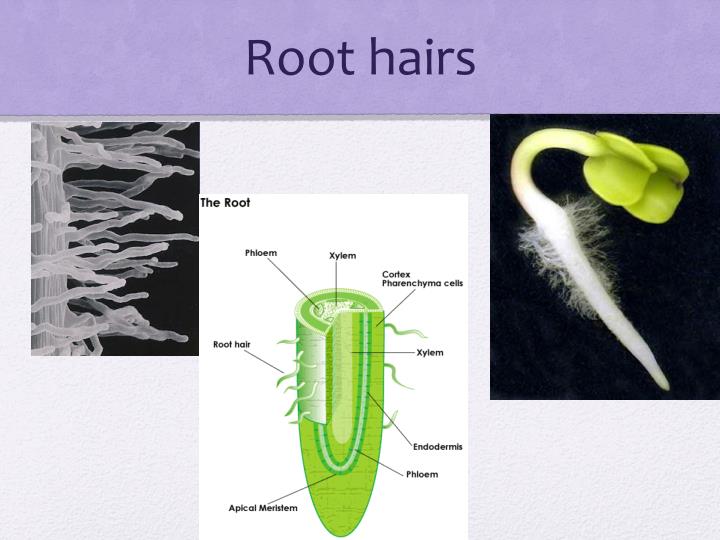 Root hairs

The Root

Phloem

Xylem

Cortex
Pharenchyma cells

Root hair

Xylem

Endodermis

Phloem

Apical Meristem